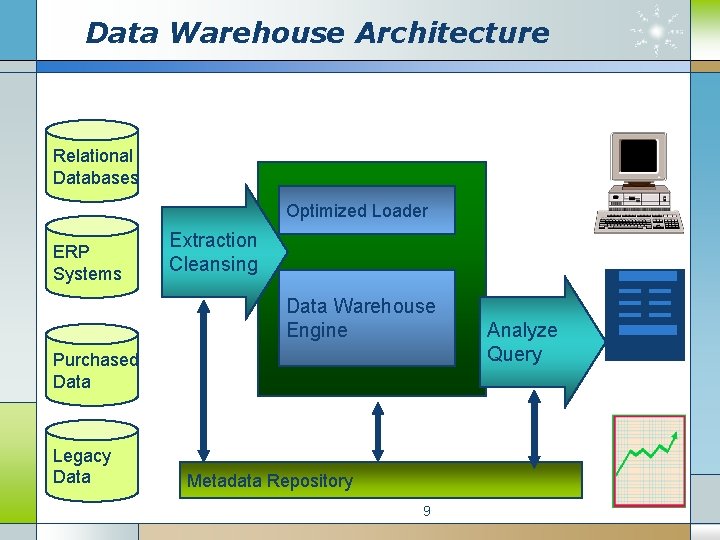 Data Warehouse Architecture

Relational Databases

ERP Systems

Purchased Data

Legacy Data

Extraction Cleansing

Optimized Loader

Data Warehouse Engine

Analyze Query

Metadata Repository

9